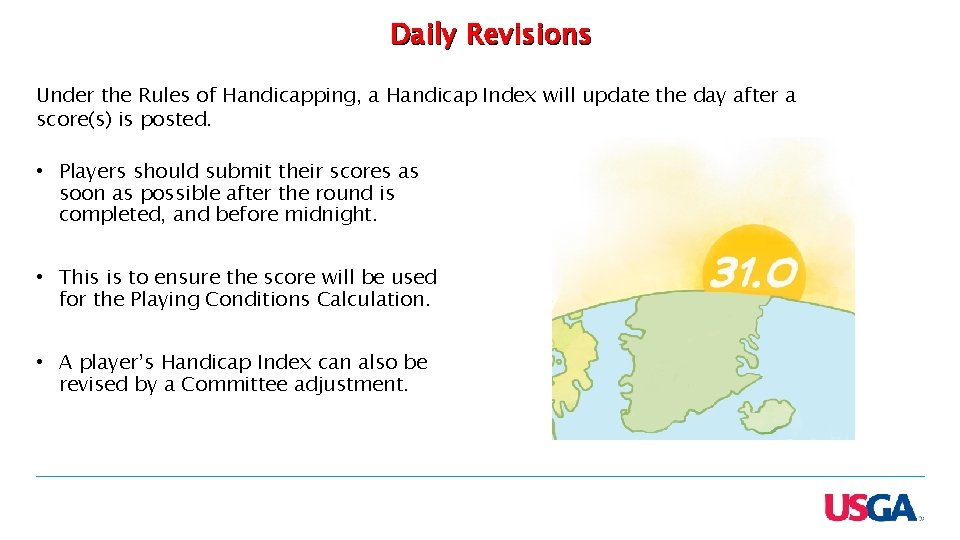 Daily Revisions

Under the Rules of Handicapping, a Handicap Index will update the day after a score(s) is posted.

• Players should submit their scores as soon as possible after the round is completed, and before midnight.

• This is to ensure the score will be used for the Playing Conditions Calculation.

• A player's Handicap Index can also be revised by a Committee adjustment.

31.0

USGA